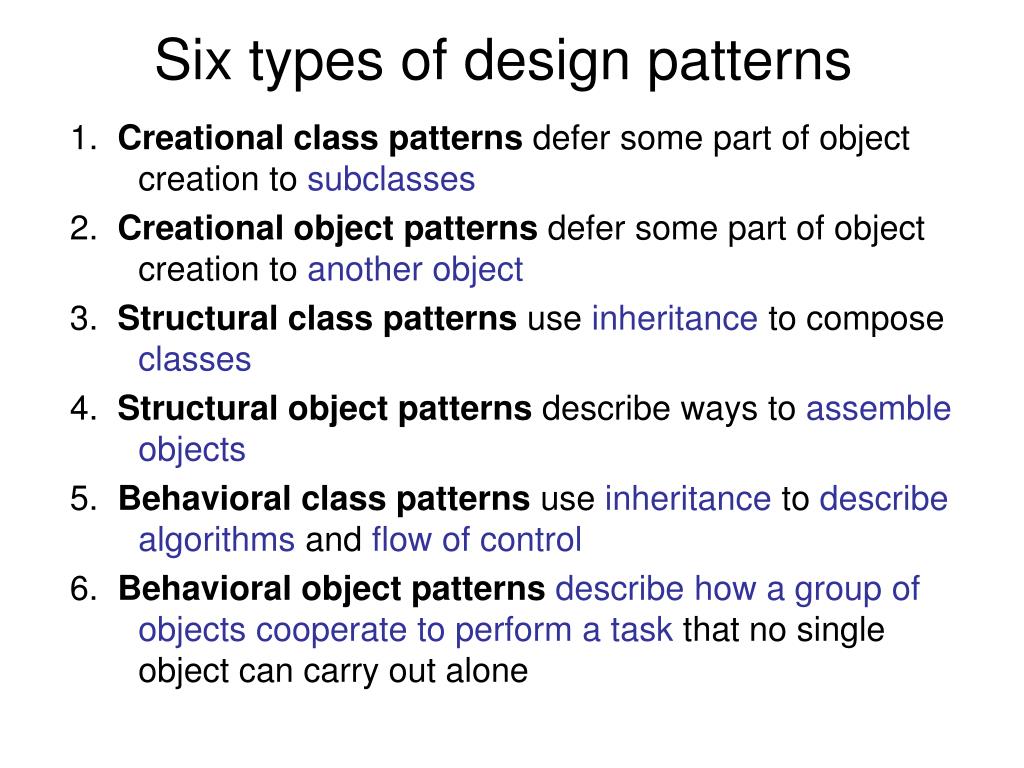 Six types of design patterns

1. Creational class patterns defer some part of object creation to subclasses
2. Creational object patterns defer some part of object creation to another object
3. Structural class patterns use inheritance to compose classes
4. Structural object patterns describe ways to assemble objects
5. Behavioral class patterns use inheritance to describe algorithms and flow of control
6. Behavioral object patterns describe how a group of objects cooperate to perform a task that no single object can carry out alone